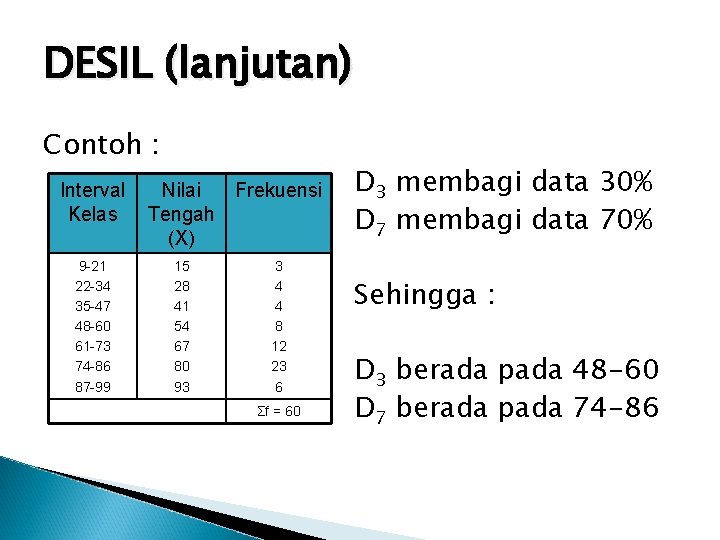 DESIL (lanjutan)

Contoh :

| Interval Kelas | Nilai Tengah (X) | Frekuensi |
|---|---|---|
| 9-21 | 15 | 3 |
| 22-34 | 28 | 4 |
| 35-47 | 41 | 4 |
| 48-60 | 54 | 8 |
| 61-73 | 67 | 12 |
| 74-86 | 80 | 23 |
| 87-99 | 93 | 6 |
| | | $\Sigma f = 60$ |

$D_3$ membagi data 30%
$D_7$ membagi data 70%

Sehingga :

$D_3$ berada pada 48-60
$D_7$ berada pada 74-86